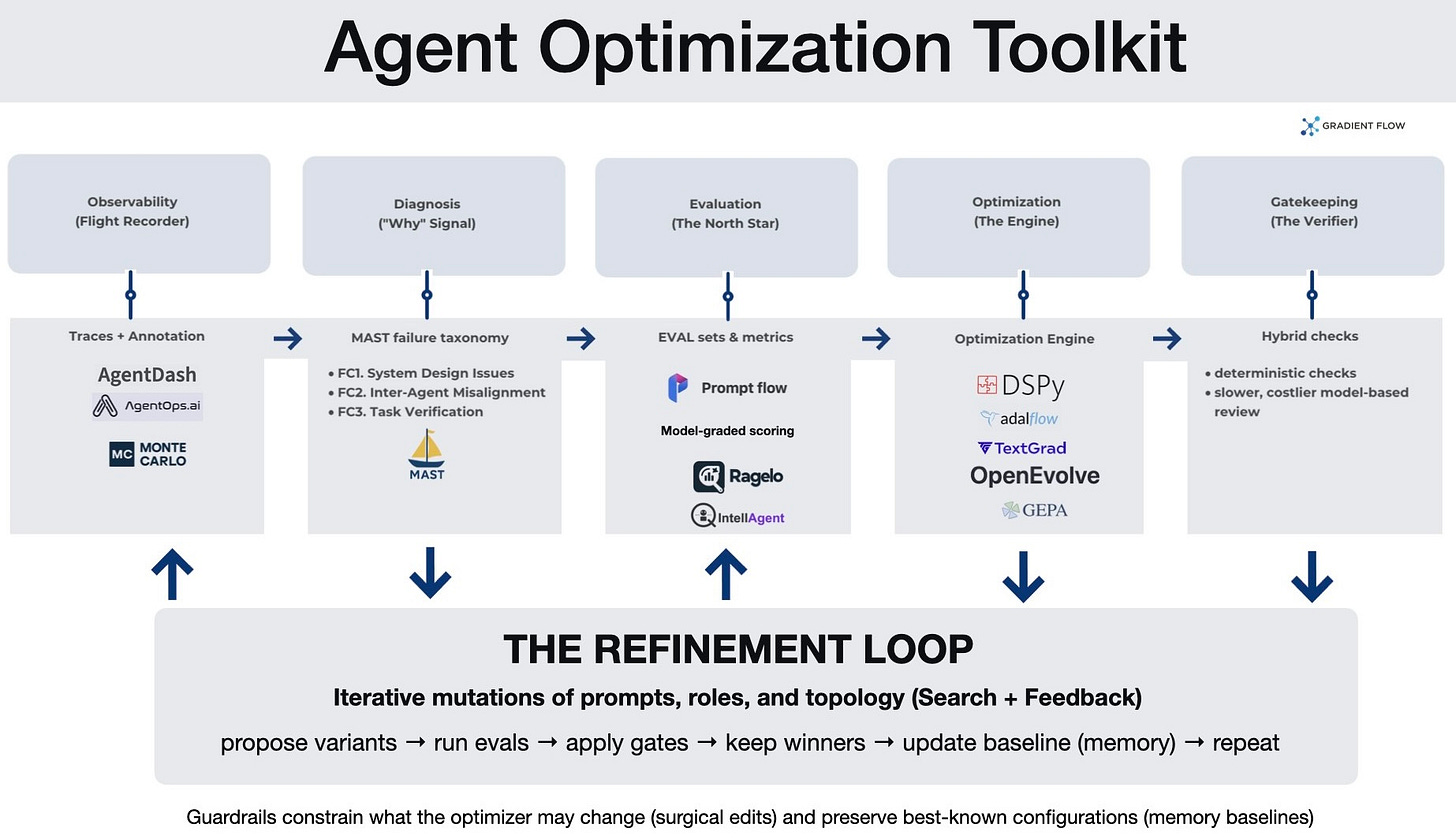 Agent Optimization Toolkit

GRADIENT FLOW

Observability
(Flight Recorder)

Diagnosis
("Why" Signal)

Evaluation
(The North Star)

Optimization
(The Engine)

Gatekeeping
(The Verifier)

Traces + Annotation

AgentDash

AgentOps.ai

MC MONTE CARLO

MAST failure taxonomy

• FC1. System Design Issues
• FC2. Inter-Agent Misalignment
• FC3. Task Verification

MAST

EVAL sets & metrics

Prompt flow

Model-graded scoring

Ragelo

IntellAgent

Optimization Engine

DSPy

adalflow

TextGrad

OpenEvolve

GEPA

Hybrid checks

• deterministic checks
• slower, costlier model-based review

THE REFINEMENT LOOP

Iterative mutations of prompts, roles, and topology (Search + Feedback)

propose variants → run evals → apply gates → keep winners → update baseline (memory) → repeat

Guardrails constrain what the optimizer may change (surgical edits) and preserve best-known configurations (memory baselines)